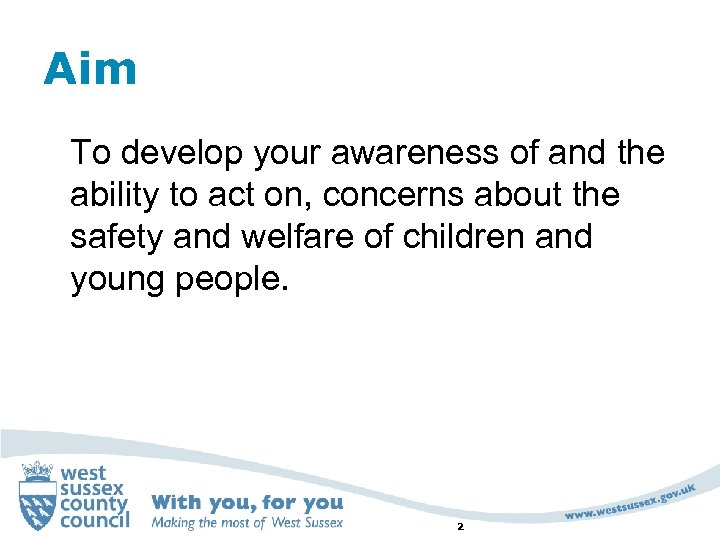 Aim

To develop your awareness of and the ability to act on, concerns about the safety and welfare of children and young people.

west sussex county council

With you, for you
Making the most of West Sussex

2

www.westsussex.gov.uk